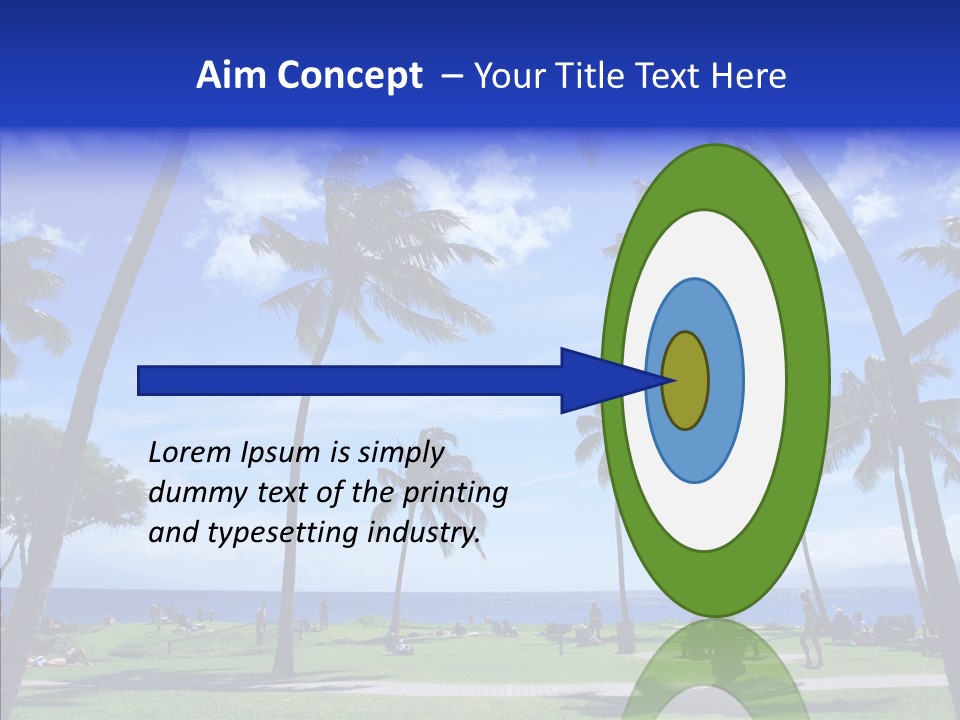 Aim Concept – Your Title Text Here

Lorem Ipsum is simply dummy text of the printing and typesetting industry.